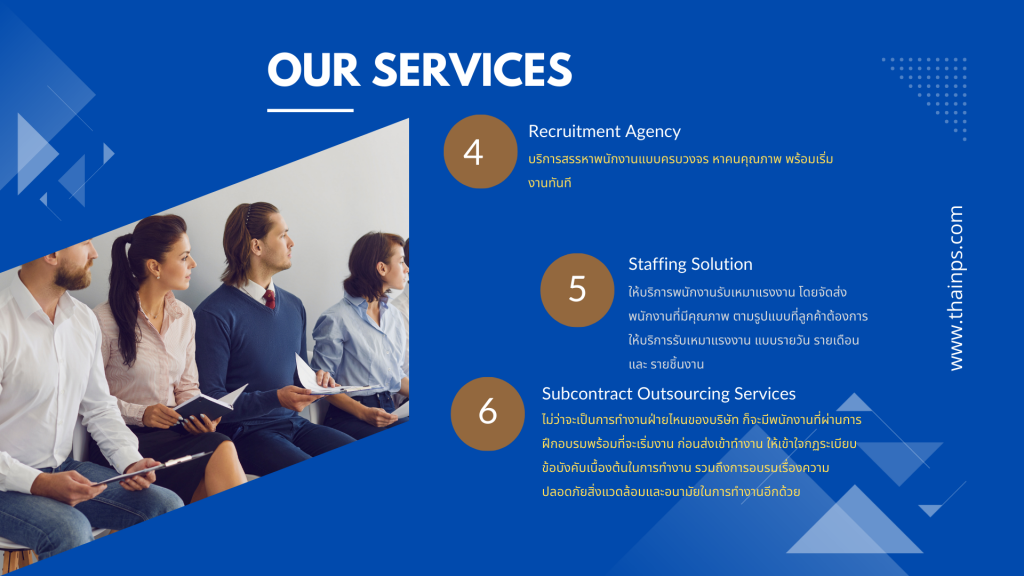 OUR SERVICES

4

Recruitment Agency

บริการสรรหาพนักงานแบบครบวงจร หาคนคุณภาพ พร้อมเริ่มงานทันที

5

Staffing Solution

ให้บริการพนักงานรับเหมาแรงงาน โดยจัดส่งพนักงานที่มีคุณภาพ ตามรูปแบบที่ลูกค้าต้องการ ให้บริการรับเหมาแรงงาน แบบรายวัน รายเดือน และ รายชิ้นงาน

6

Subcontract Outsourcing Services

ไม่ว่าจะเป็นการทำงานฝ่ายไหนของบริษัท ก็จะมีพนักงานที่ผ่านการฝึกอบรมพร้อมที่จะเริ่มงาน ก่อนส่งเข้าทำงาน ให้เข้าใจกฎระเบียบข้อบังคับเบื้องต้นในการทำงาน รวมถึงการอบรมเรื่องความปลอดภัยสิ่งแวดล้อมและอนามัยในการทำงานอีกด้วย

www.thainps.com